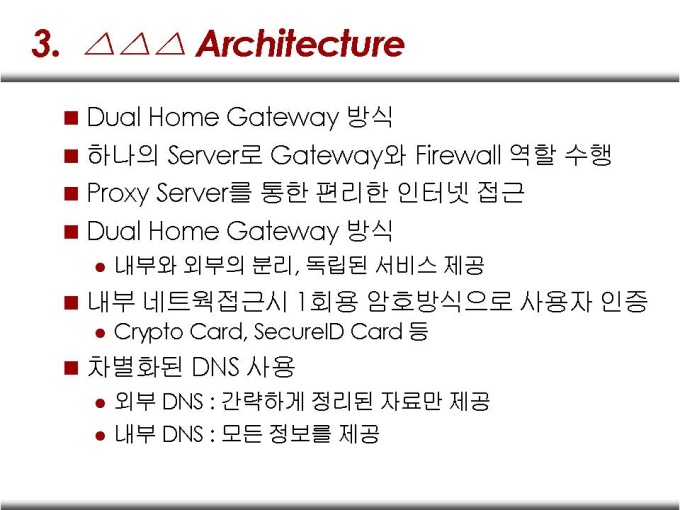 3. △△△ Architecture

■ Dual Home Gateway 방식
■ 하나의 Server로 Gateway와 Firewall 역할 수행
■ Proxy Server를 통한 편리한 인터넷 접근
■ Dual Home Gateway 방식
● 내부와 외부의 분리, 독립된 서비스 제공
■ 내부 네트웍접근시 1회용 암호방식으로 사용자 인증
● Crypto Card, SecureID Card 등
■ 차별화된 DNS 사용
● 외부 DNS : 간략하게 정리된 자료만 제공
● 내부 DNS : 모든 정보를 제공